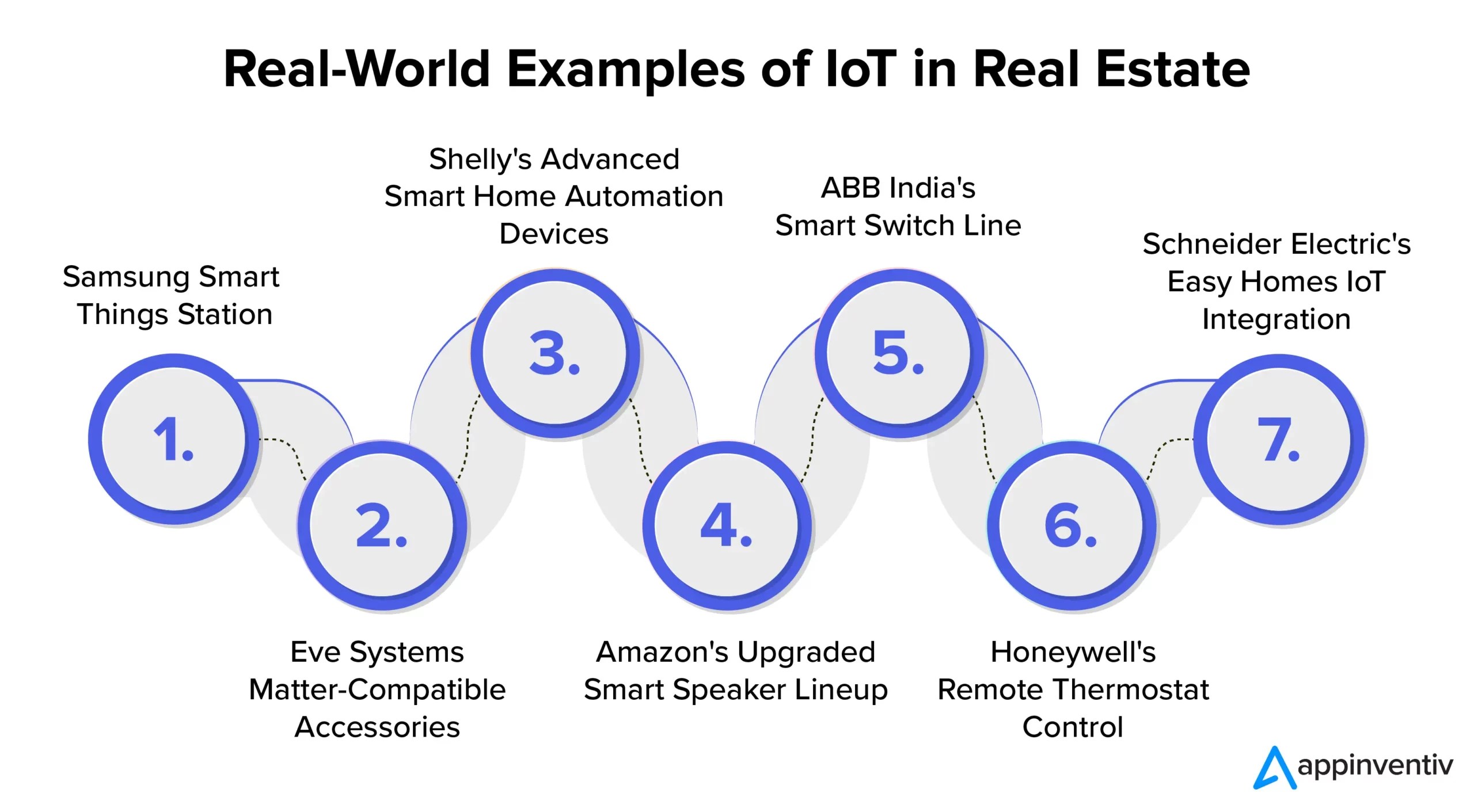 Real-World Examples of IoT in Real Estate

1.
Samsung Smart Things Station

2.
Eve Systems Matter-Compatible Accessories

3.
Shelly's Advanced Smart Home Automation Devices

4.
Amazon's Upgraded Smart Speaker Lineup

5.
ABB India's Smart Switch Line

6.
Honeywell's Remote Thermostat Control

7.
Schneider Electric's Easy Homes IoT Integration

appinventiv